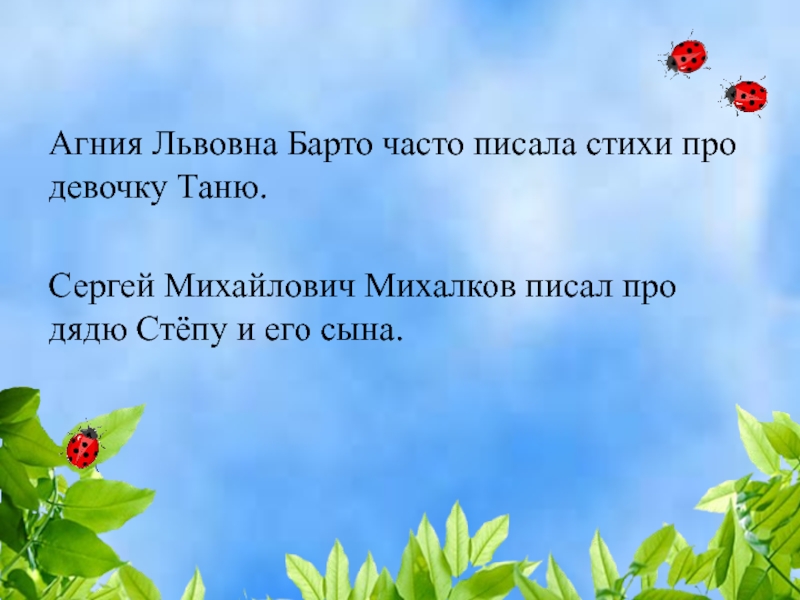 Агния Львовна Барто часто писала стихи про девочку Таню.

Сергей Михайлович Михалков писал про дядю Стёпу и его сына.